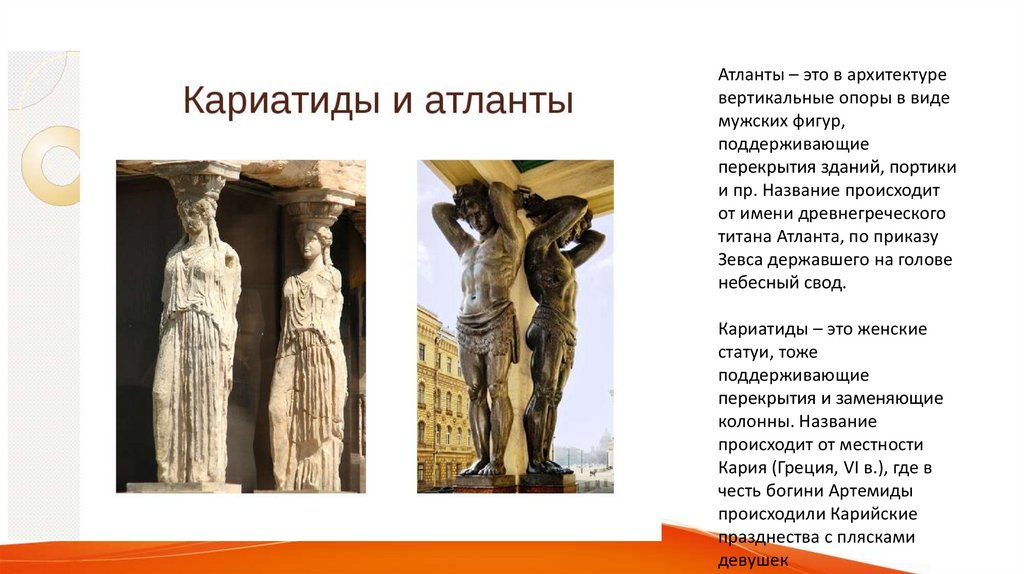 Кариатиды и атланты

Атланты – это в архитектуре вертикальные опоры в виде мужских фигур, поддерживающие перекрытия зданий, портики и пр. Название происходит от имени древнегреческого титана Атланта, по приказу Зевса державшего на голове небесный свод.

Кариатиды – это женские статуи, тоже поддерживающие перекрытия и заменяющие колонны. Название происходит от местности Кария (Греция, VI в.), где в честь богини Артемиды происходили Карийские празднества с плясками девушек